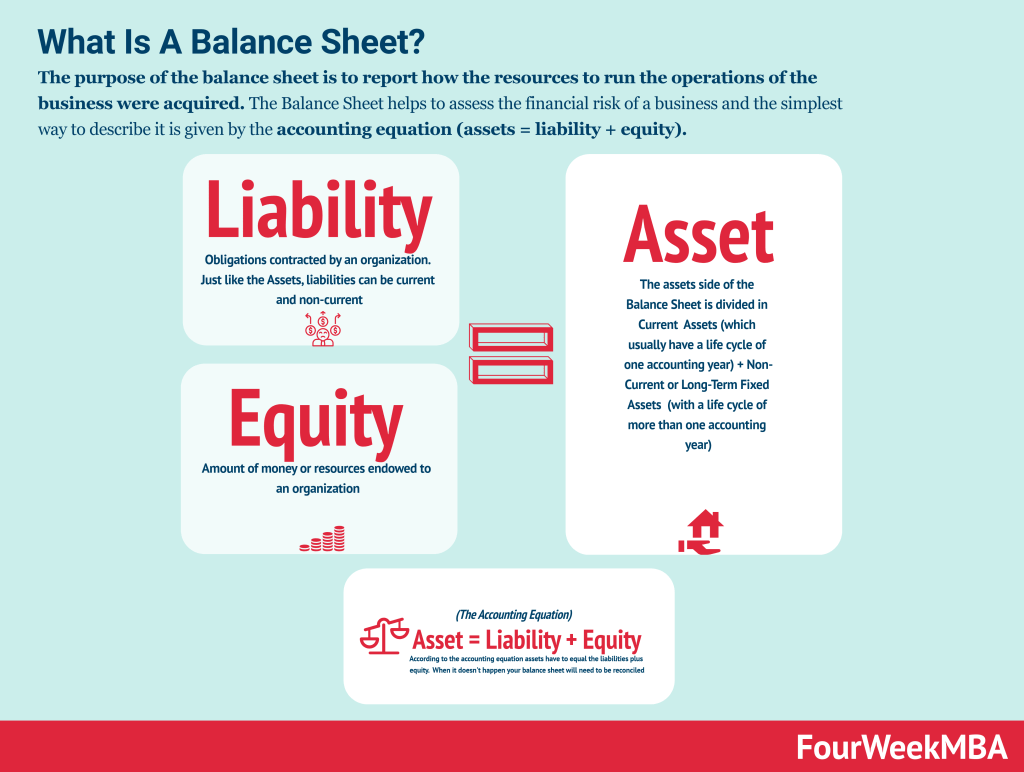 What Is A Balance Sheet?

The purpose of the balance sheet is to report how the resources to run the operations of the business were acquired. The Balance Sheet helps to assess the financial risk of a business and the simplest way to describe it is given by the accounting equation (assets = liability + equity).

Liability

Obligations contracted by an organization. Just like the Assets, liabilities can be current and non-current

Equity

Amount of money or resources endowed to an organization

Asset

The assets side of the Balance Sheet is divided in Current Assets (which usually have a life cycle of one accounting year) + Non-Current or Long-Term Fixed Assets (with a life cycle of more than one accounting year)

(The Accounting Equation)

Asset = Liability + Equity

According to the accounting equation assets have to equal the liabilities plus equity. When it doesn't happen your balance sheet will need to be reconciled

FourWeekMBA